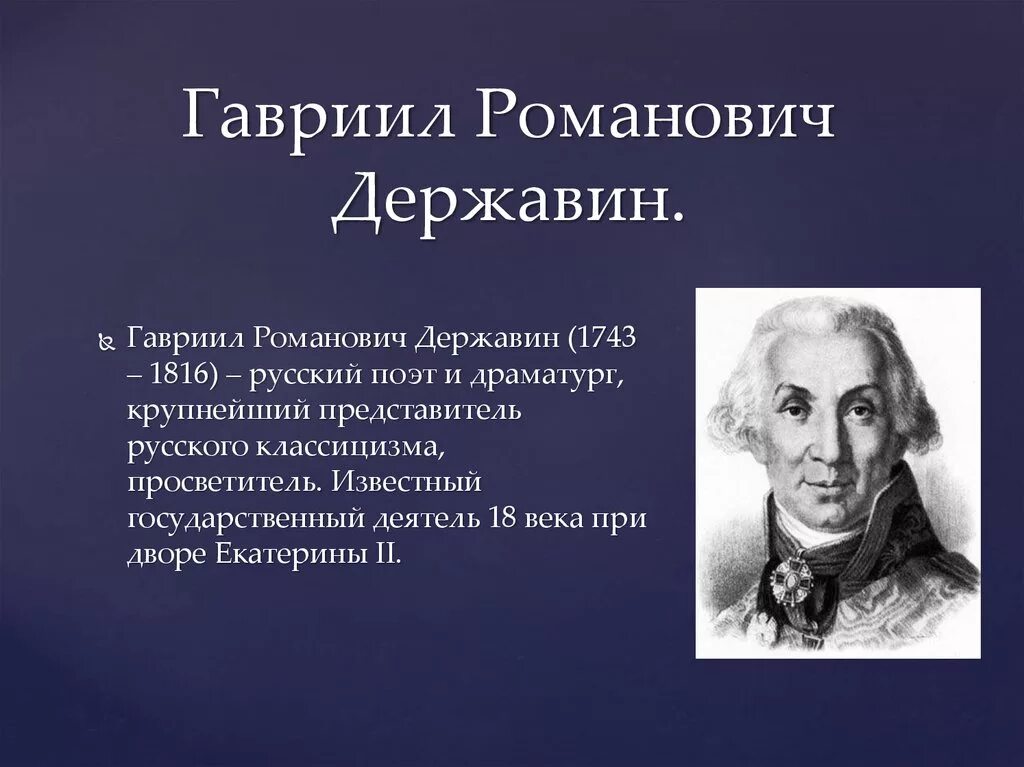 Гавриил Романович Державин.

Гавриил Романович Державин (1743 – 1816) – русский поэт и драматург, крупнейший представитель русского классицизма, просветитель. Известный государственный деятель 18 века при дворе Екатерины II.